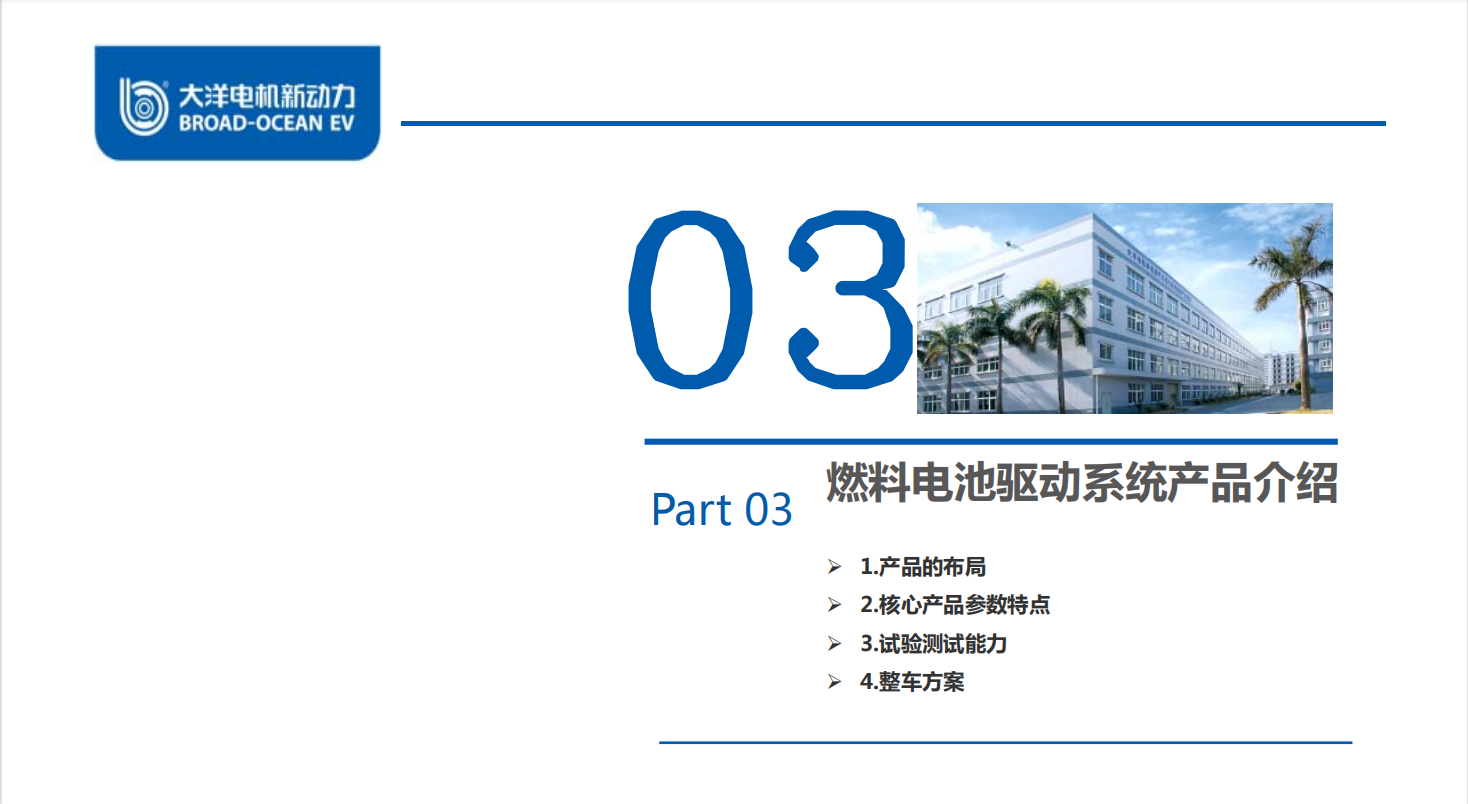 大洋电机新动力
BROAD-OCEAN EV

03

Part 03

燃料电池驱动系统产品介绍

➢ 1.产品的布局
➢ 2.核心产品参数特点
➢ 3.试验测试能力
➢ 4.整车方案